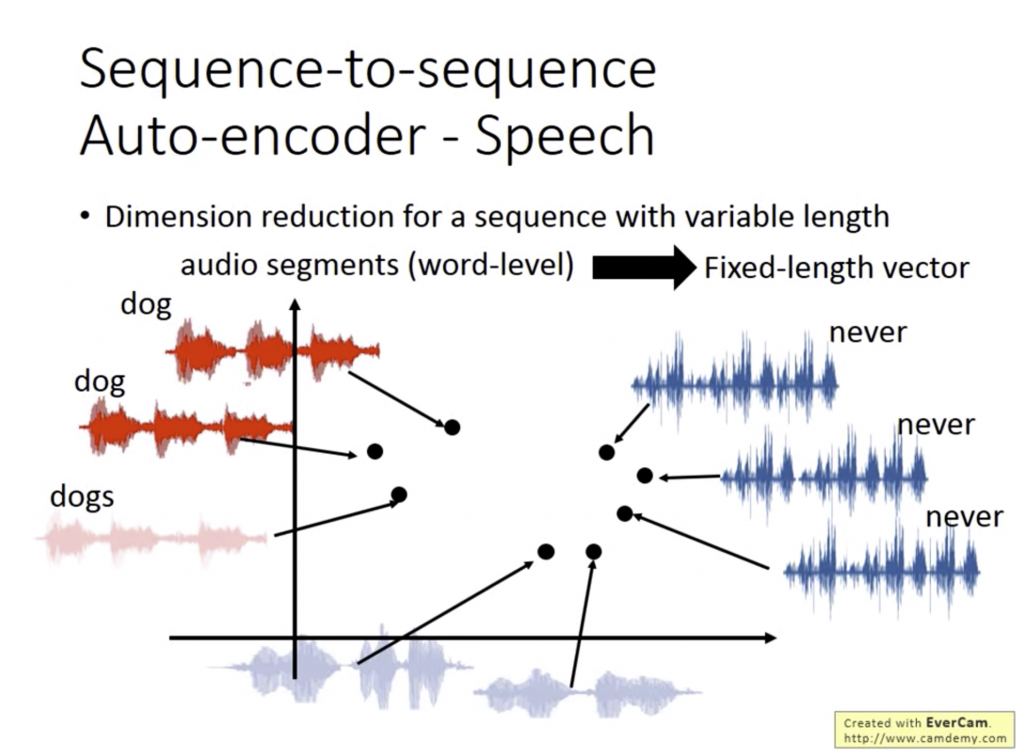 Sequence-to-sequence Auto-encoder - Speech

• Dimension reduction for a sequence with variable length

audio segments (word-level) Fixed-length vector

dog

dog

dogs

never

never

never

Created with EverCam.
http://www.camdemy.com